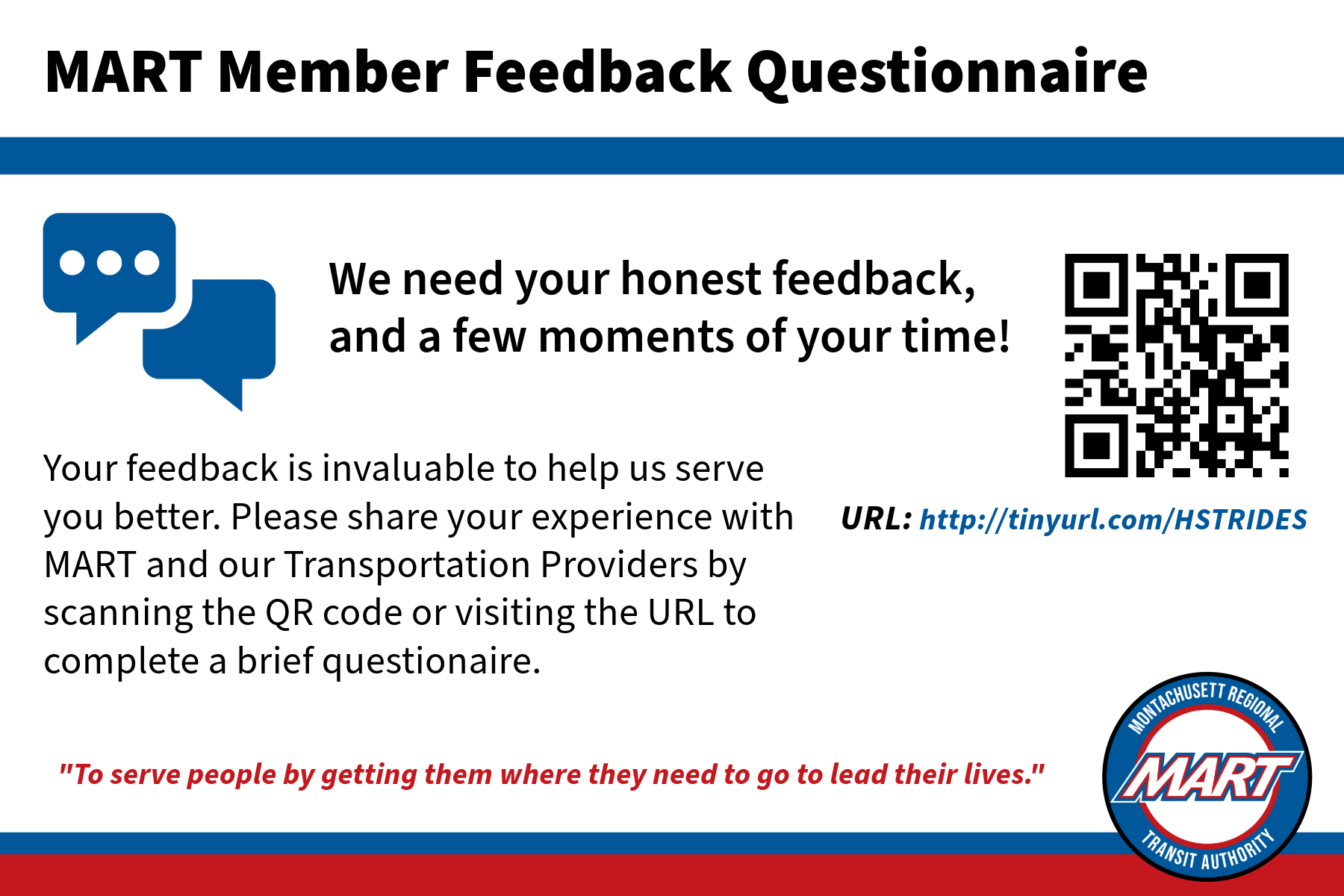 MART Member Feedback Questionnaire

We need your honest feedback, and a few moments of your time!

Your feedback is invaluable to help us serve you better. Please share your experience with MART and our Transportation Providers by scanning the QR code or visiting the URL to complete a brief questionaire.

URL: http://tinyurl.com/HSTRIDES

"To serve people by getting them where they need to go to lead their lives."

MONTACHUSETT REGIONAL
MART
TRANSIT AUTHORITY